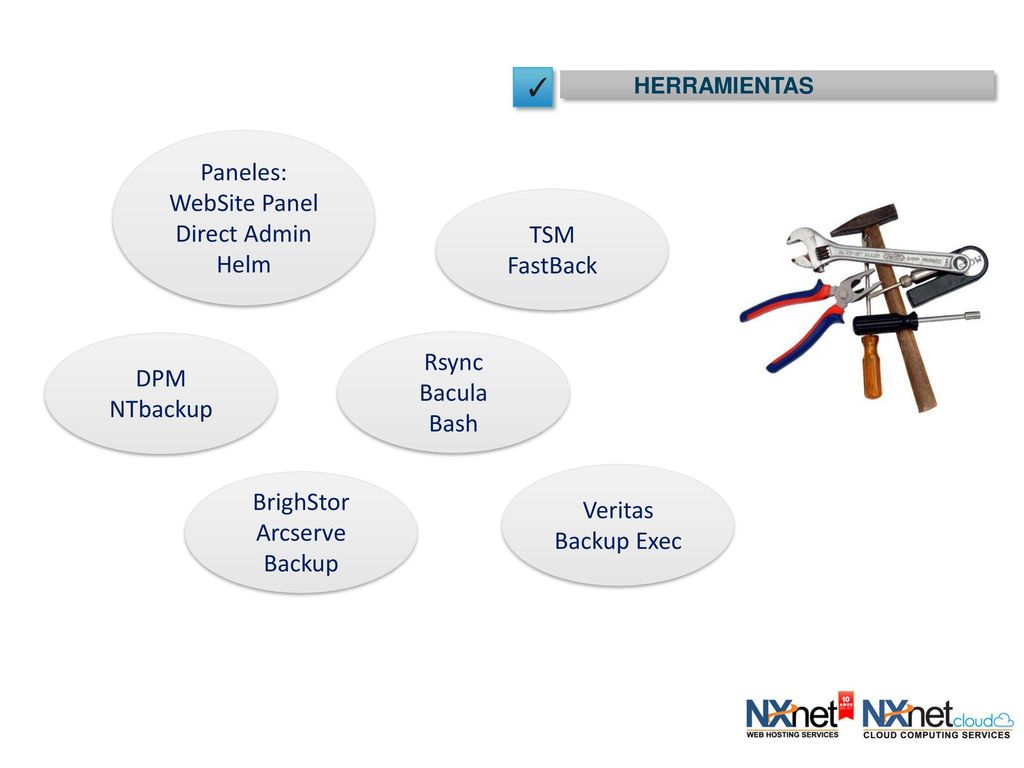 ✓ HERRAMIENTAS

Paneles:
WebSite Panel
Direct Admin
Helm

TSM
FastBack

DPM
NTbackup

Rsync
Bacula
Bash

BrighStor
Arcserve
Backup

Veritas
Backup Exec

NXnet 10 AÑOS
WEB HOSTING SERVICES

NXnet cloud
CLOUD COMPUTING SERVICES